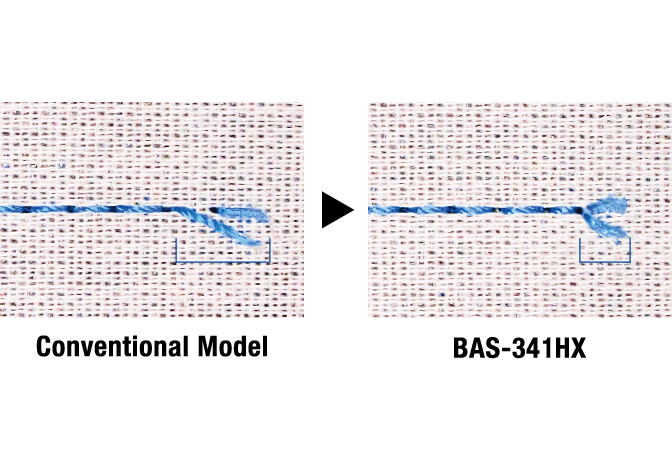 Conventional Model

BAS-341HX